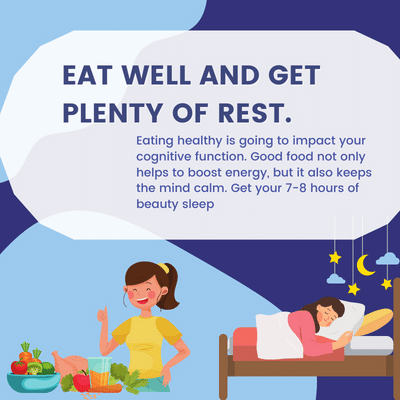 EAT WELL AND GET PLENTY OF REST.

Eating healthy is going to impact your cognitive function. Good food not only helps to boost energy, but it also keeps the mind calm. Get your 7-8 hours of beauty sleep